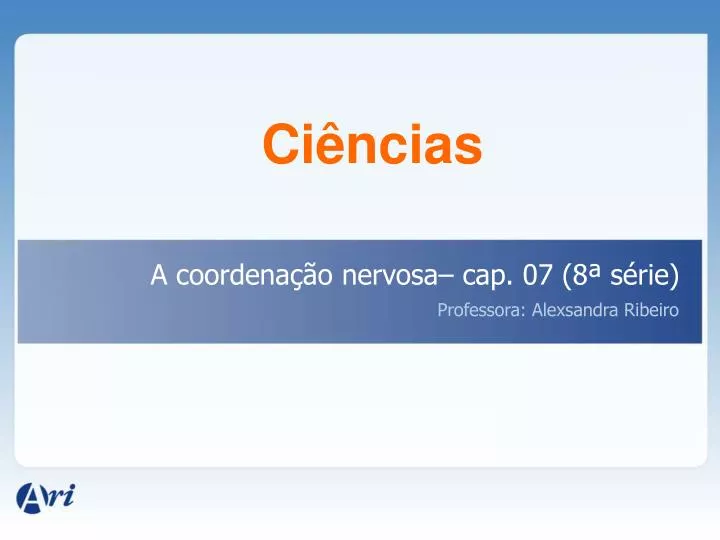 Ciências

A coordenação nervosa– cap. 07 (8ª série)

Professora: Alexsandra Ribeiro

Ari